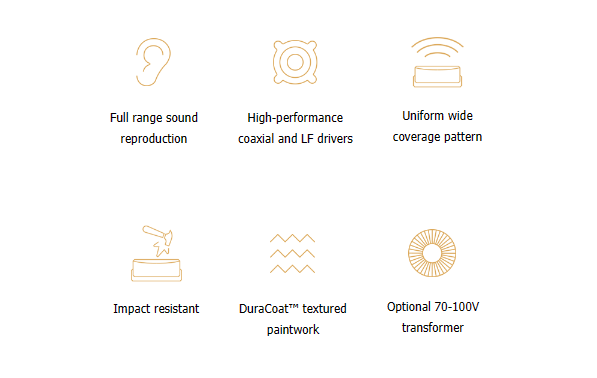 Full range sound reproduction

High-performance coaxial and LF drivers

Uniform wide coverage pattern

Impact resistant

DuraCoat™ textured paintwork

Optional 70-100V transformer